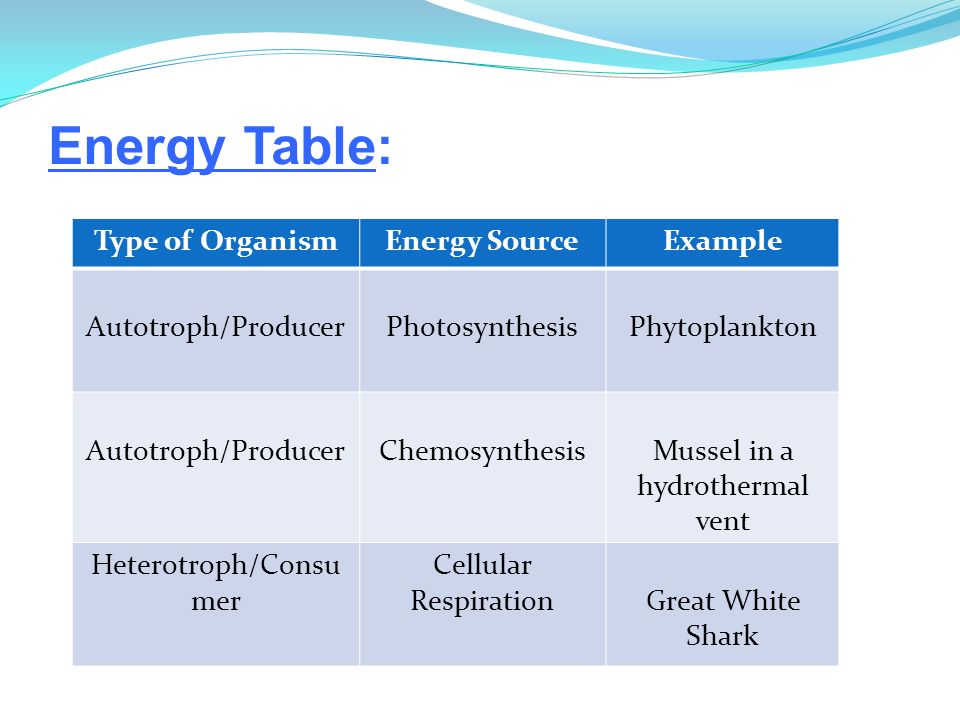 Energy Table:

| Type of Organism | Energy Source | Example |
|---|---|---|
| Autotroph/Producer | Photosynthesis | Phytoplankton |
| Autotroph/Producer | Chemosynthesis | Mussel in a hydrothermal vent |
| Heterotroph/Consumer | Cellular Respiration | Great White Shark |